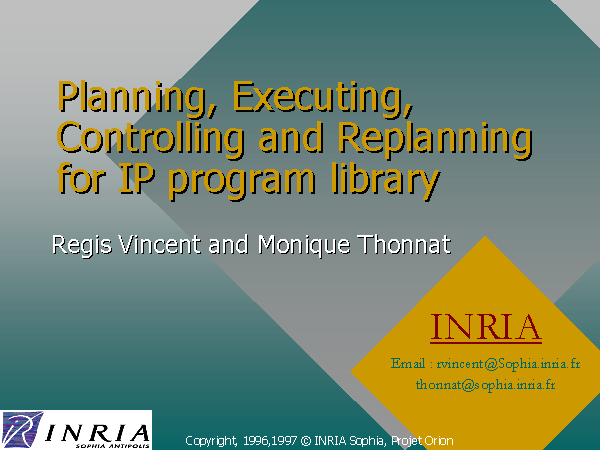 Planning, Executing, Controlling and Replanning for IP program library

Regis Vincent and Monique Thonnat

INRIA

Email : rvincent@Sophia.inria.fr
thonnat@sophia.inria.fr

INRIA
SOPHIA ANTIPOLIS

Copyright, 1996,1997 © INRIA Sophia, Projet Orion